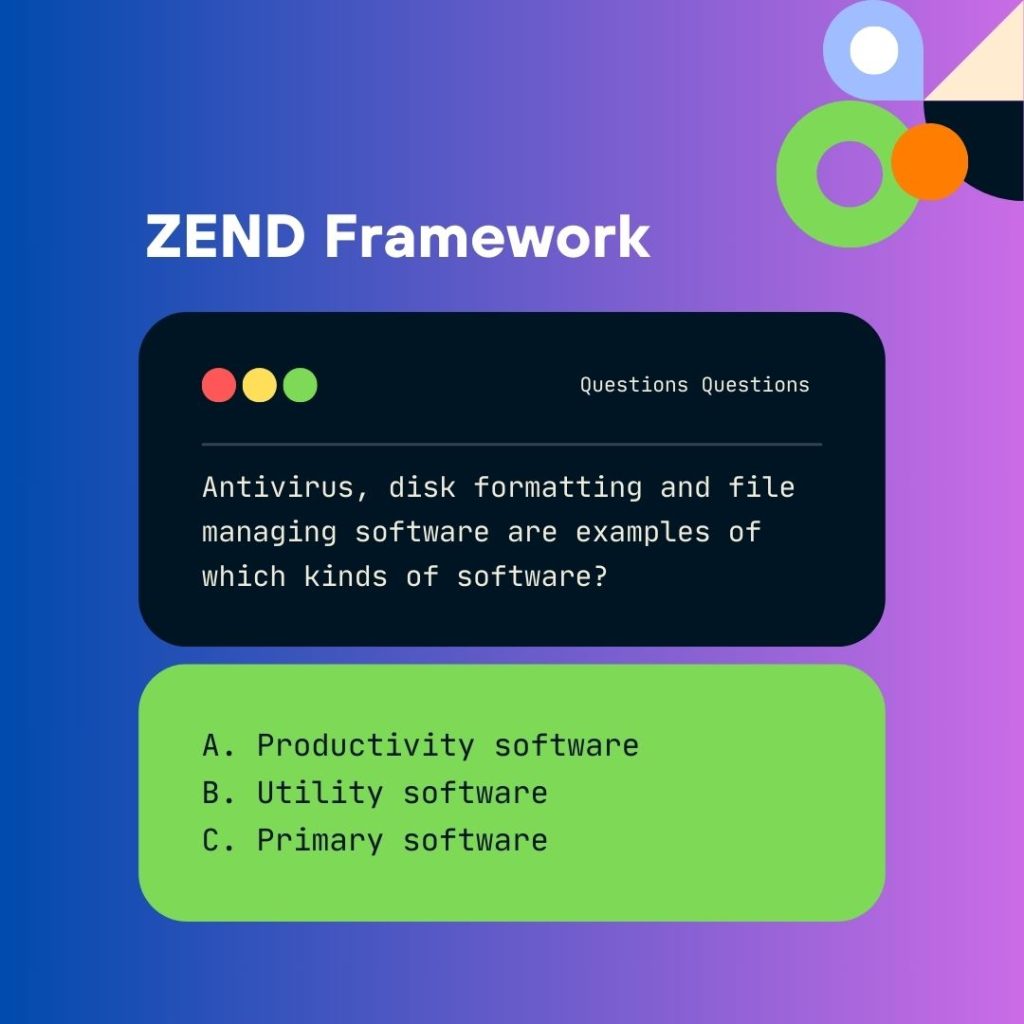 ZEND Framework

Questions Questions

Antivirus, disk formatting and file managing software are examples of which kinds of software?

A. Productivity software
B. Utility software
C. Primary software